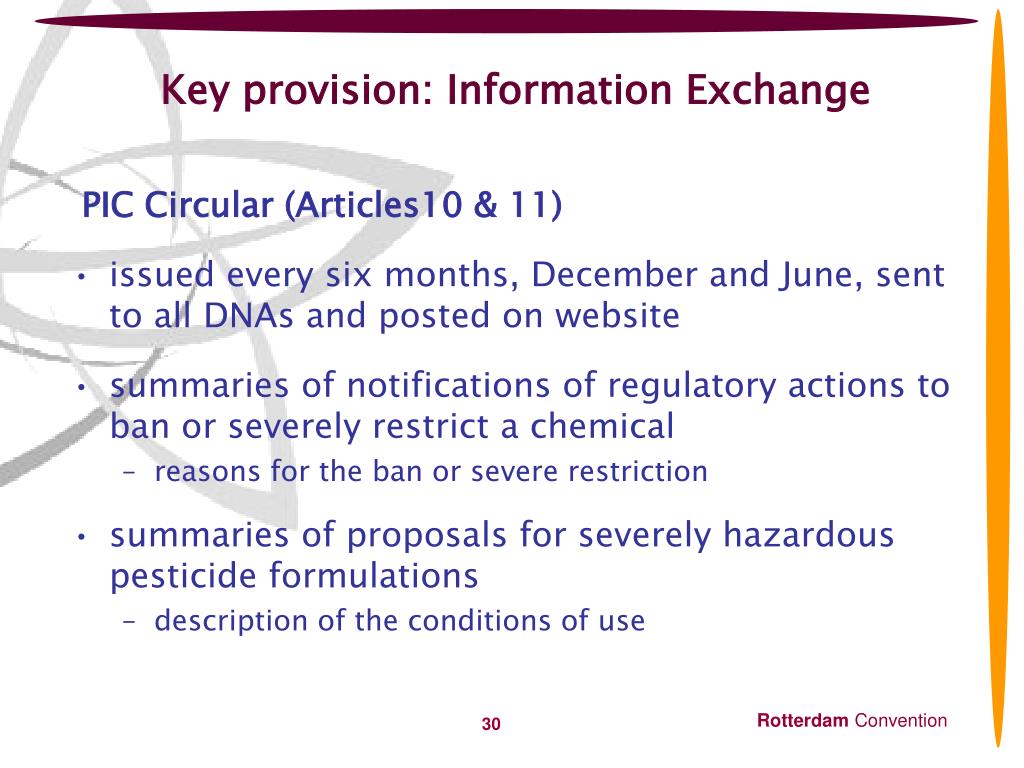 Key provision: Information Exchange

PIC Circular (Articles10 & 11)

• issued every six months, December and June, sent to all DNAs and posted on website

• summaries of notifications of regulatory actions to ban or severely restrict a chemical
– reasons for the ban or severe restriction

• summaries of proposals for severely hazardous pesticide formulations
– description of the conditions of use

30

Rotterdam Convention